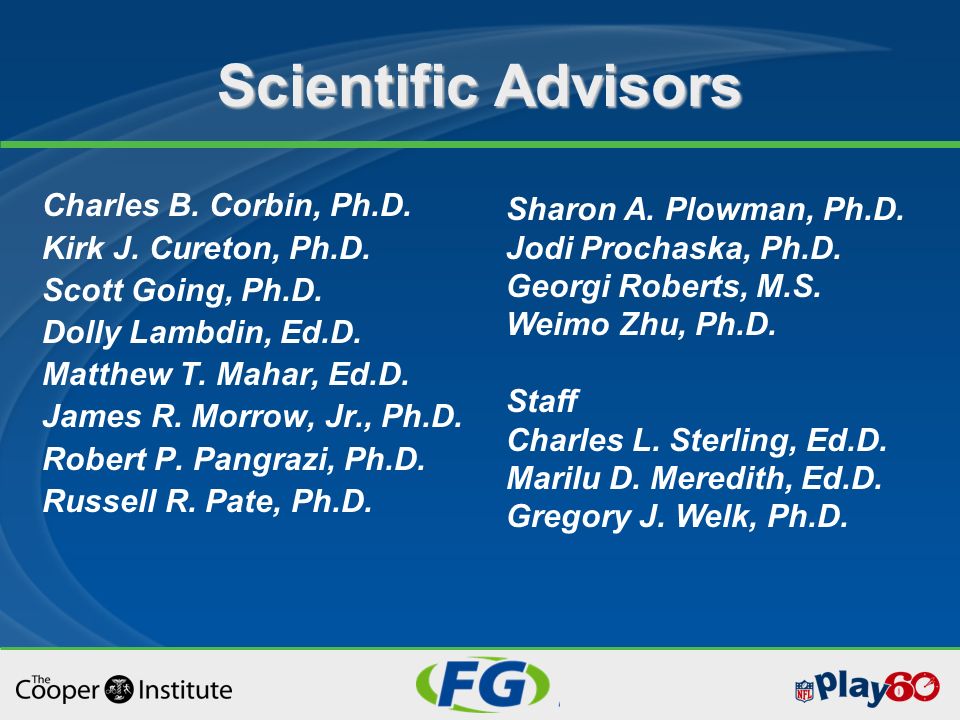 Scientific Advisors

Charles B. Corbin, Ph.D.
Kirk J. Cureton, Ph.D.
Scott Going, Ph.D.
Dolly Lambdin, Ed.D.
Matthew T. Mahar, Ed.D.
James R. Morrow, Jr., Ph.D.
Robert P. Pangrazi, Ph.D.
Russell R. Pate, Ph.D.

Sharon A. Plowman, Ph.D.
Jodi Prochaska, Ph.D.
Georgi Roberts, M.S.
Weimo Zhu, Ph.D.

Staff
Charles L. Sterling, Ed.D.
Marilu D. Meredith, Ed.D.
Gregory J. Welk, Ph.D.

The Cooper Institute

FG

NFL Play60